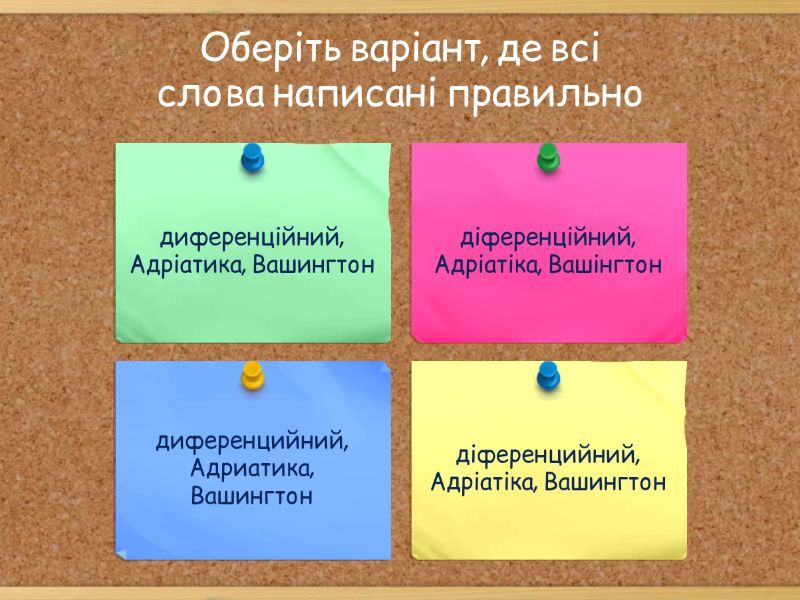 Оберіть варіант, де всі слова написані правильно

диференційний, Адріатика, Вашингтон

діференційний, Адріатіка, Вашінгтон

диференцийний, Адриатика, Вашингтон

діференцийний, Адріатіка, Вашингтон